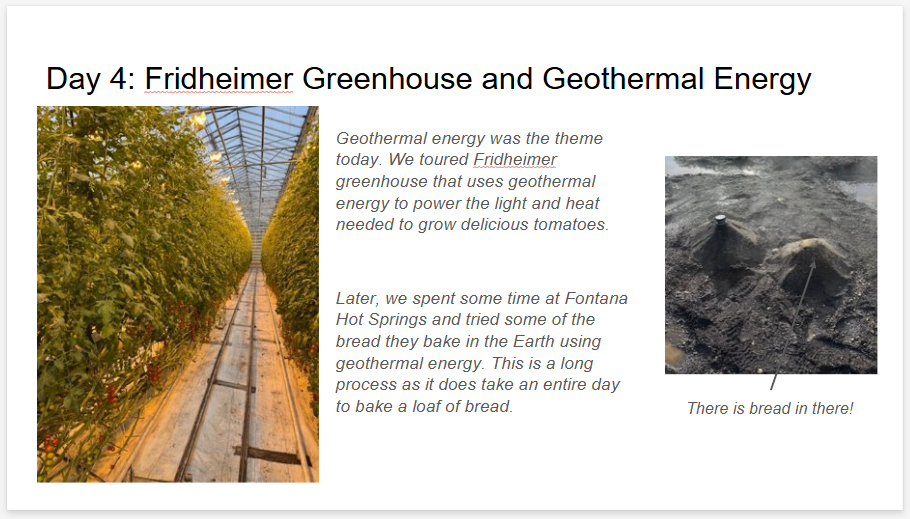 Day 4: Fridheimer Greenhouse and Geothermal Energy

Geothermal energy was the theme today. We toured Fridheimer greenhouse that uses geothermal energy to power the light and heat needed to grow delicious tomatoes.

Later, we spent some time at Fontana Hot Springs and tried some of the bread they bake in the Earth using geothermal energy. This is a long process as it does take an entire day to bake a loaf of bread.

There is bread in there!